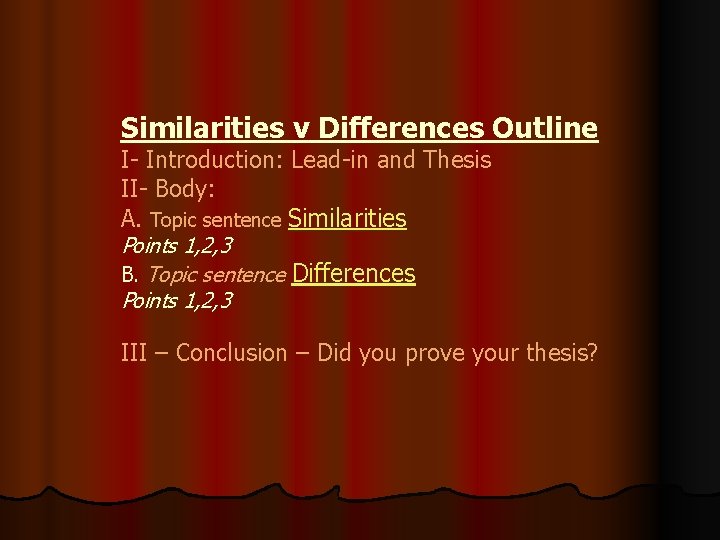 Similarities v Differences Outline
I- Introduction: Lead-in and Thesis
II- Body:
A. Topic sentence Similarities
Points 1,2,3
B. Topic sentence Differences
Points 1,2,3

III – Conclusion – Did you prove your thesis?